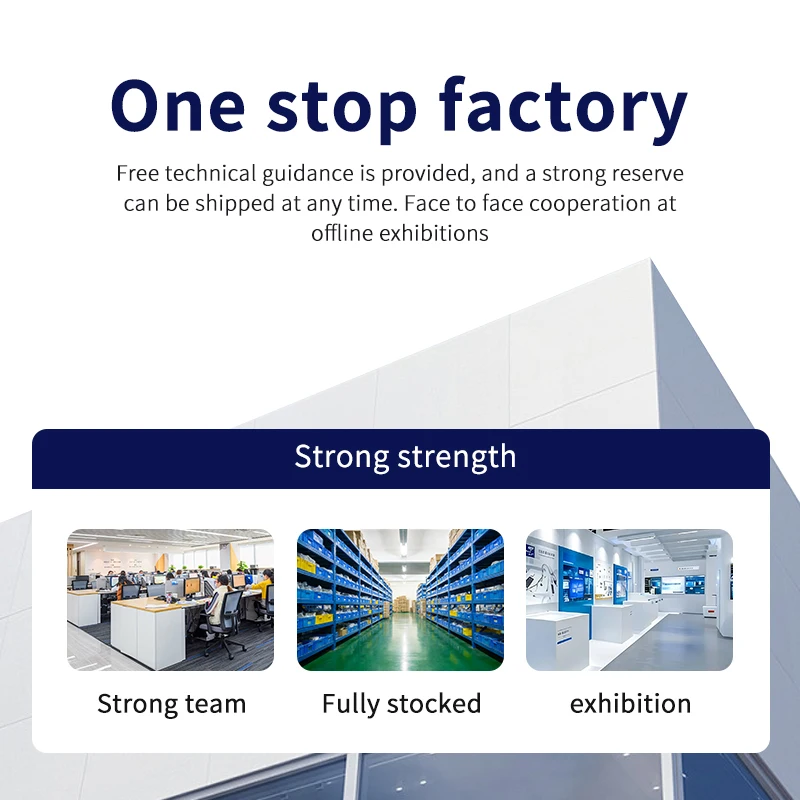 One stop factory

Free technical guidance is provided, and a strong reserve can be shipped at any time. Face to face cooperation at offline exhibitions

Strong strength

Strong team

Fully stocked

exhibition